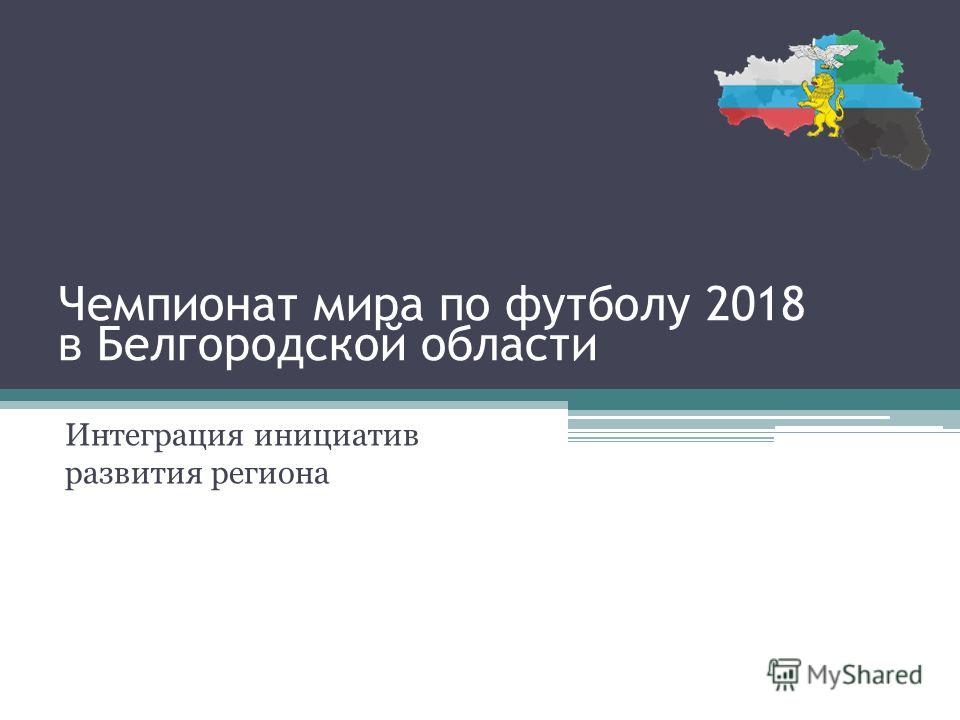 Чемпионат мира по футболу 2018 в Белгородской области

Интеграция инициатив развития региона

MyShared